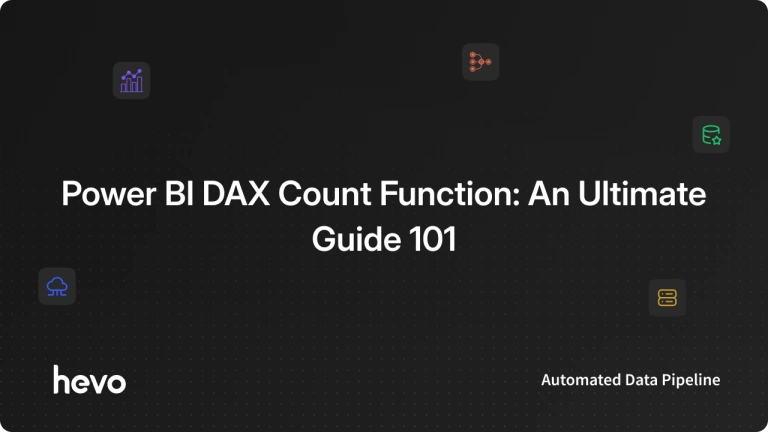 Power BI DAX Count Function: An Ultimate Guide 101

hevo

Automated Data Pipeline